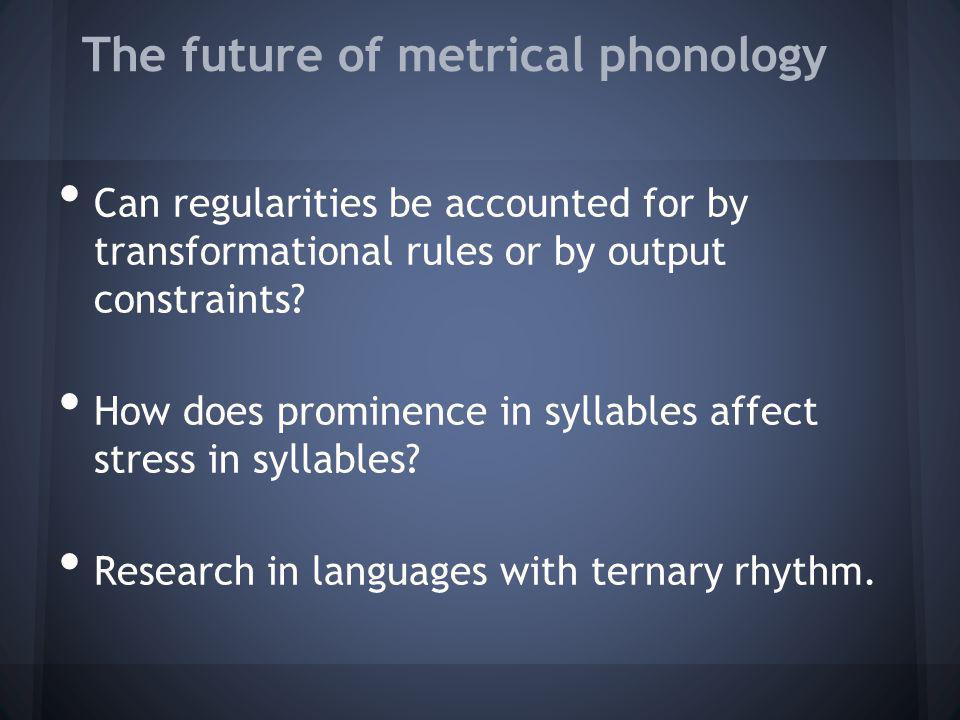 The future of metrical phonology

• Can regularities be accounted for by transformational rules or by output constraints?

• How does prominence in syllables affect stress in syllables?

• Research in languages with ternary rhythm.